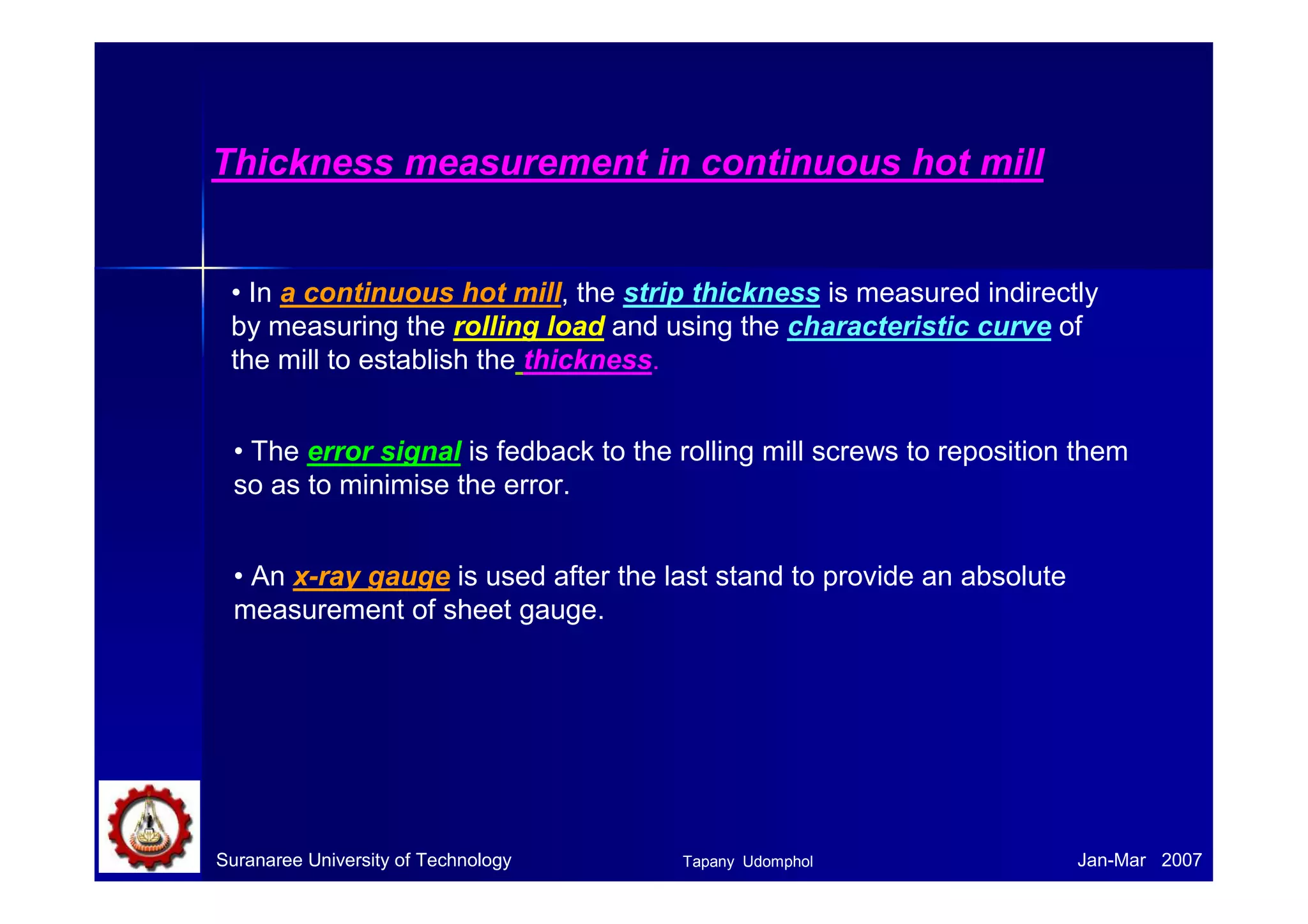 Thickness measurement in continuous hot mill

• In a continuous hot mill, the strip thickness is measured indirectly by measuring the rolling load and using the characteristic curve of the mill to establish the thickness.

• The error signal is fedback to the rolling mill screws to reposition them so as to minimise the error.

• An x-ray gauge is used after the last stand to provide an absolute measurement of sheet gauge.

Suranaree University of Technology Tapany Udomphol Jan-Mar 2007